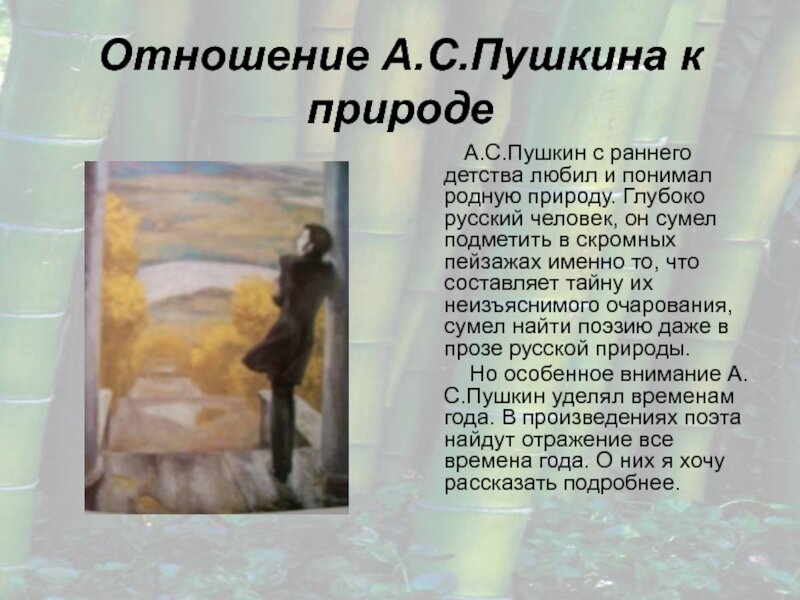 Отношение А.С.Пушкина к природе

А.С.Пушкин с раннего детства любил и понимал родную природу. Глубоко русский человек, он сумел подметить в скромных пейзажах именно то, что составляет тайну их неизъяснимого очарования, сумел найти поэзию даже в прозе русской природы.

Но особенное внимание А. С.Пушкин уделял временам года. В произведениях поэта найдут отражение все времена года. О них я хочу рассказать подробнее.